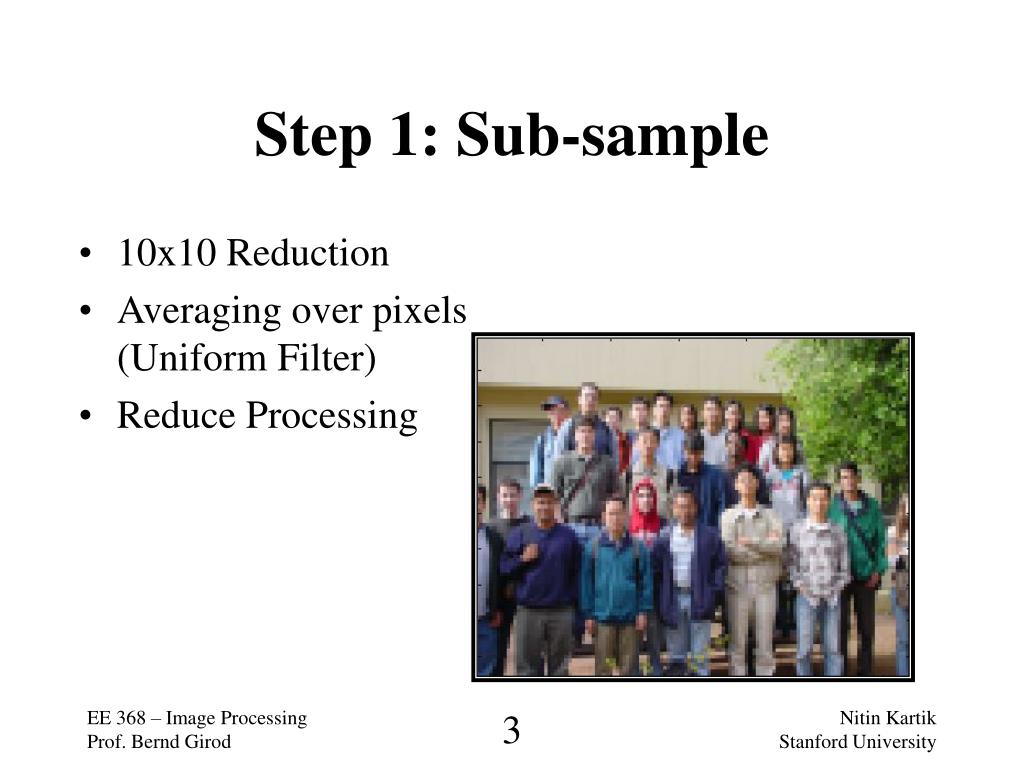 Step 1: Sub-sample

• 10x10 Reduction
• Averaging over pixels (Uniform Filter)
• Reduce Processing

EE 368 – Image Processing
Prof. Bernd Girod

3

Nitin Kartik
Stanford University